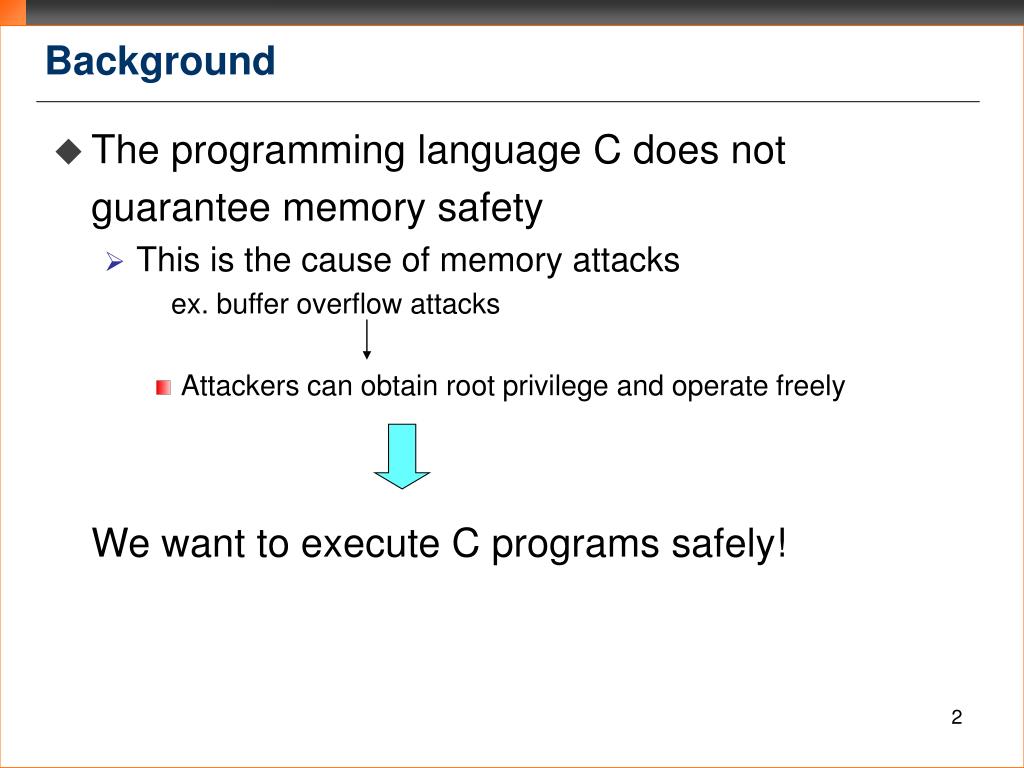 Background

The programming language C does not guarantee memory safety

This is the cause of memory attacks

ex. buffer overflow attacks

Attackers can obtain root privilege and operate freely

We want to execute C programs safely!

2